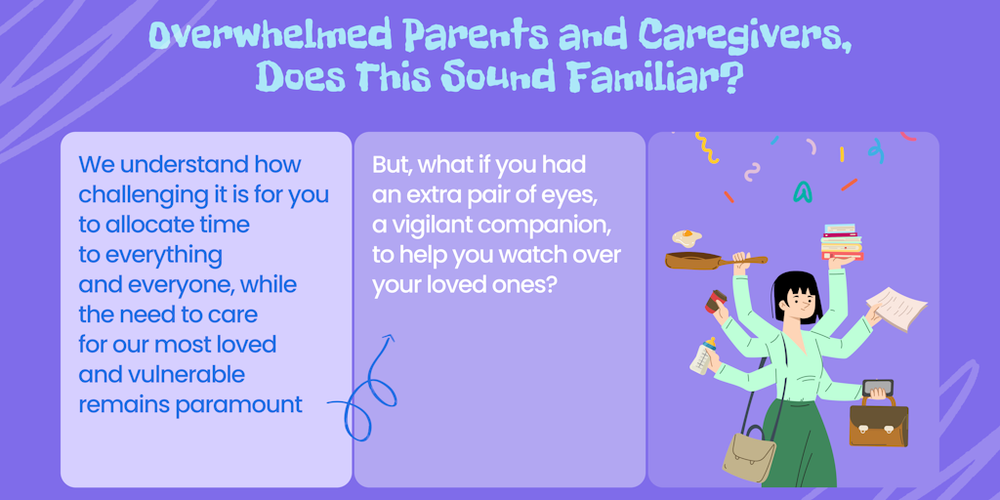 Overwhelmed Parents and Caregivers, Does This Sound Familiar?

We understand how challenging it is for you to allocate time to everything and everyone, while the need to care for our most loved and vulnerable remains paramount

But, what if you had an extra pair of eyes, a vigilant companion, to help you watch over your loved ones?